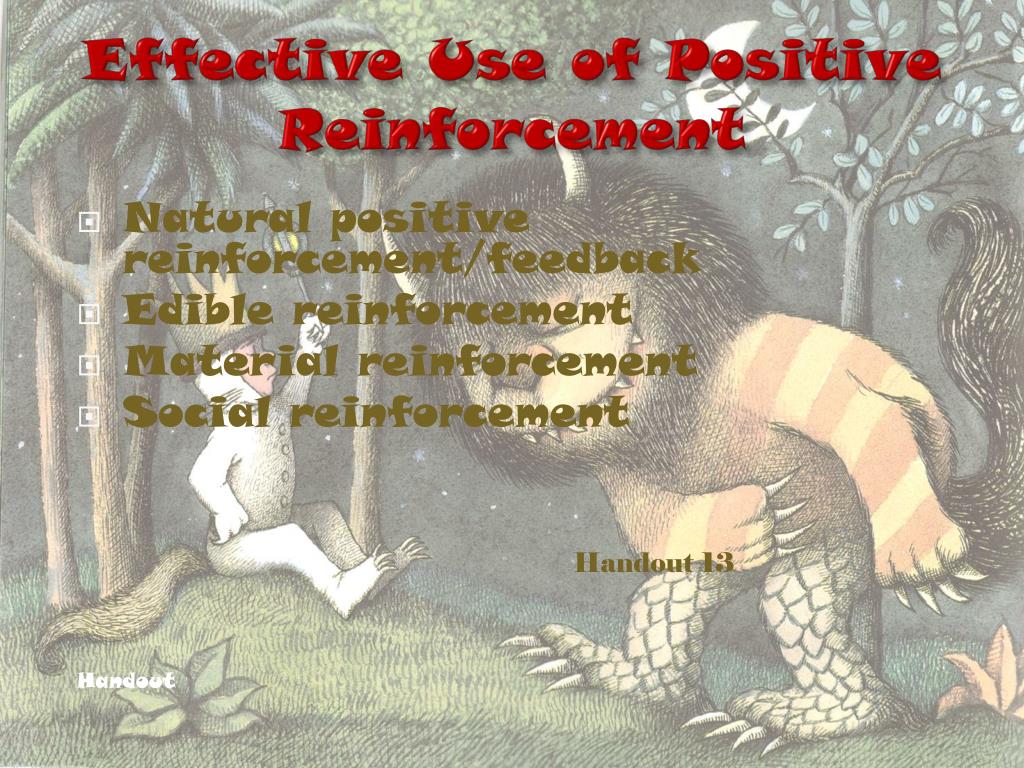 Effective Use of Positive Reinforcement

- Natural positive reinforcement/feedback
- Edible reinforcement
- Material reinforcement
- Social reinforcement

Handout 13

Handout